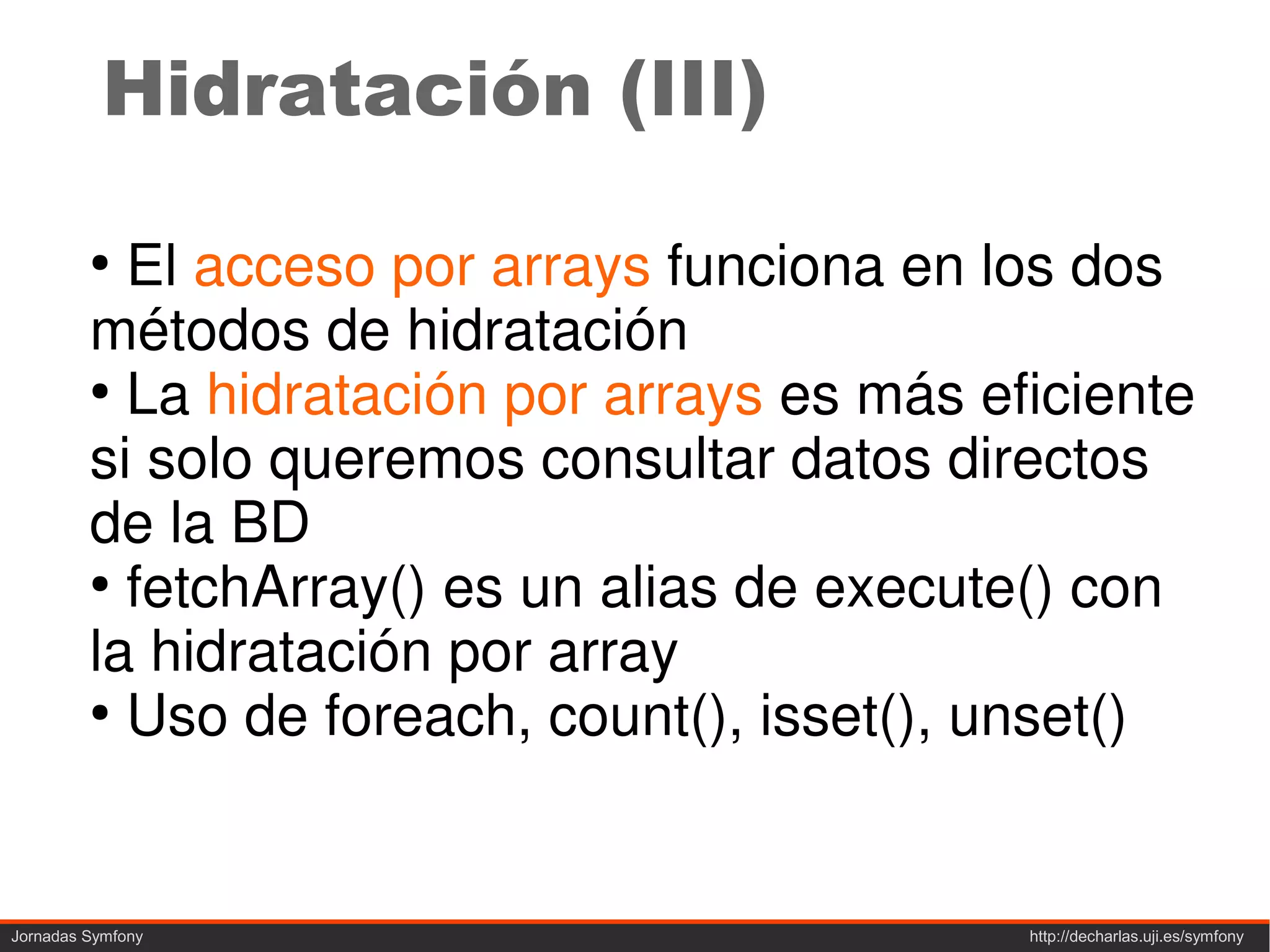 Hidratación (III)

• El acceso por arrays funciona en los dos métodos de hidratación
• La hidratación por arrays es más eficiente si solo queremos consultar datos directos de la BD
• fetchArray() es un alias de execute() con la hidratación por array
• Uso de foreach, count(), isset(), unset()

Jornadas Symfony

http://decharlas.uji.es/symfony